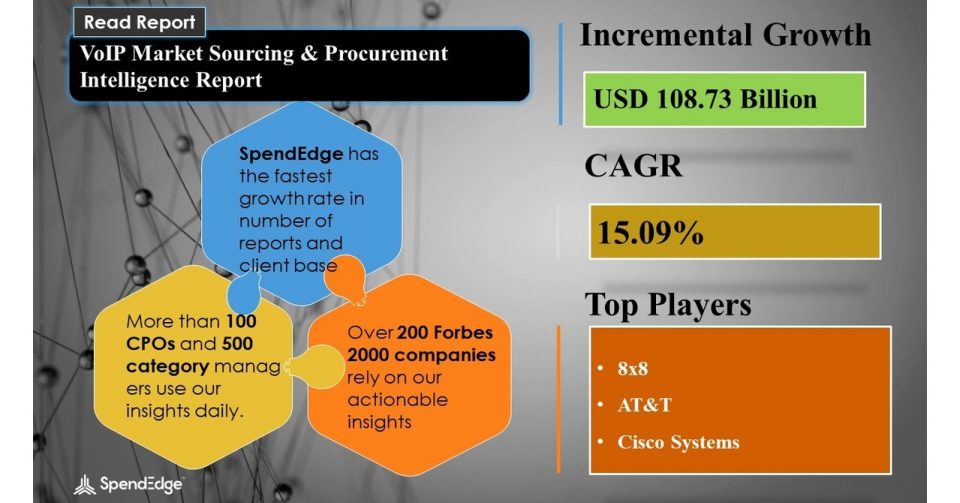 Read Report

VoIP Market Sourcing & Procurement Intelligence Report

SpendEdge has the fastest growth rate in number of reports and client base

More than 100 CPOs and 500 category managers use our insights daily.

Over 200 Forbes 2000 companies rely on our actionable insights

SpendEdge

Incremental Growth

USD 108.73 Billion

CAGR

15.09%

Top Players

• 8x8
• AT&T
• Cisco Systems